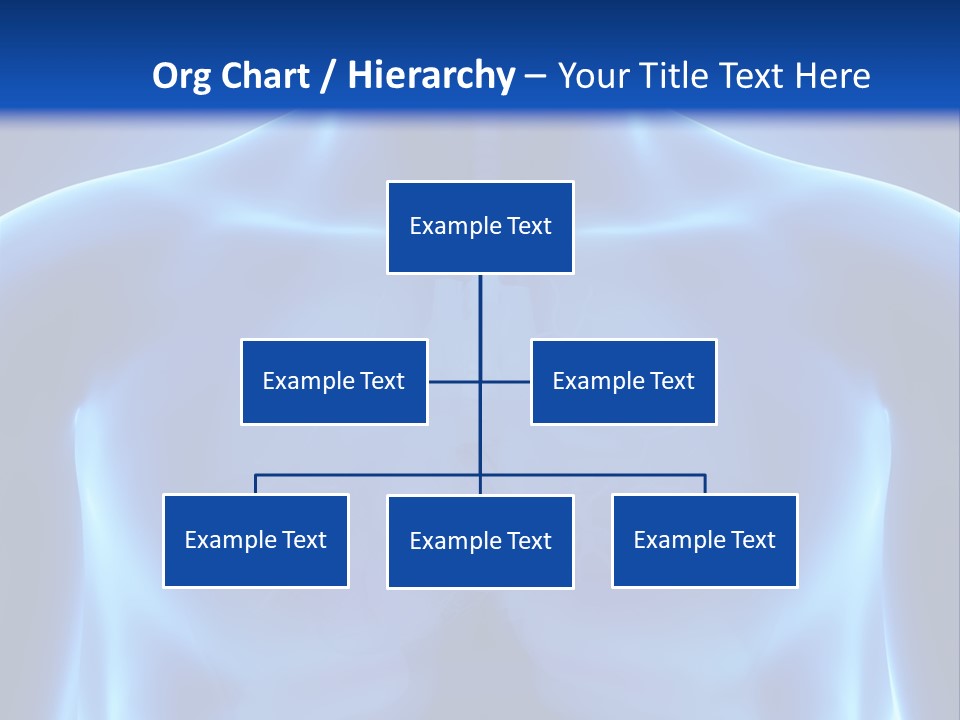 Org Chart / Hierarchy – Your Title Text Here

Example Text

Example Text

Example Text

Example Text

Example Text

Example Text